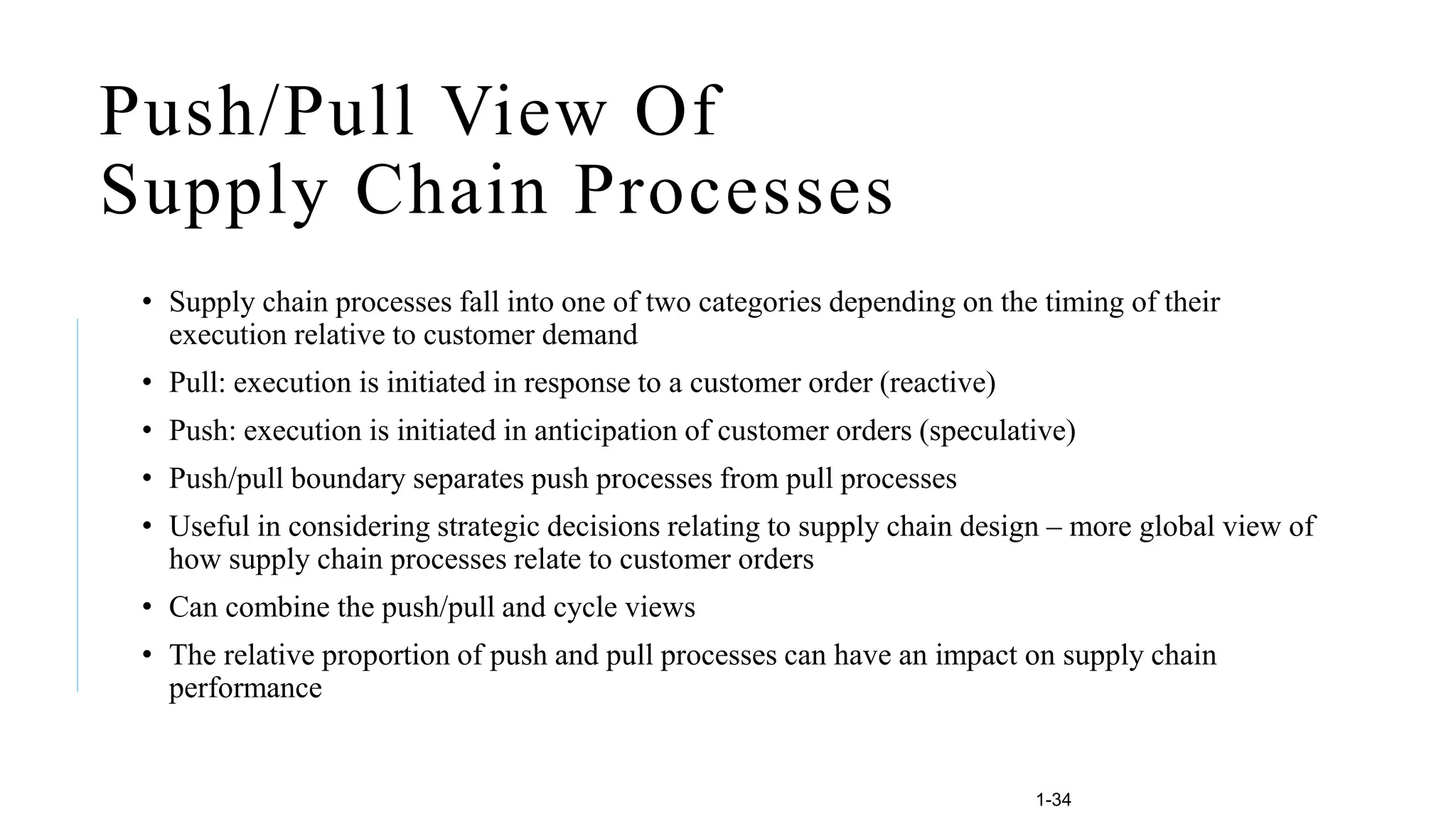 Push/Pull View Of
Supply Chain Processes

• Supply chain processes fall into one of two categories depending on the timing of their execution relative to customer demand

• Pull: execution is initiated in response to a customer order (reactive)

• Push: execution is initiated in anticipation of customer orders (speculative)

• Push/pull boundary separates push processes from pull processes

• Useful in considering strategic decisions relating to supply chain design – more global view of how supply chain processes relate to customer orders

• Can combine the push/pull and cycle views

• The relative proportion of push and pull processes can have an impact on supply chain performance

1-34